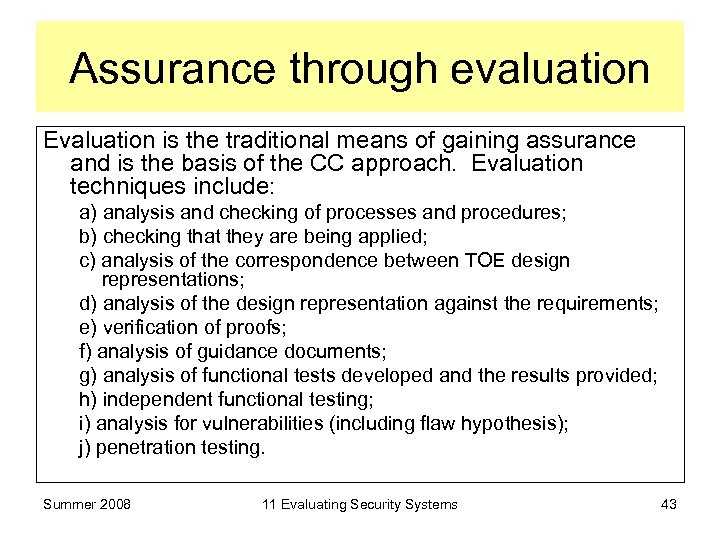 Assurance through evaluation

Evaluation is the traditional means of gaining assurance and is the basis of the CC approach. Evaluation techniques include:

a) analysis and checking of processes and procedures;

b) checking that they are being applied;

c) analysis of the correspondence between TOE design representations;

d) analysis of the design representation against the requirements;

e) verification of proofs;

f) analysis of guidance documents;

g) analysis of functional tests developed and the results provided;

h) independent functional testing;

i) analysis for vulnerabilities (including flaw hypothesis);

j) penetration testing.

Summer 2008

11 Evaluating Security Systems

43